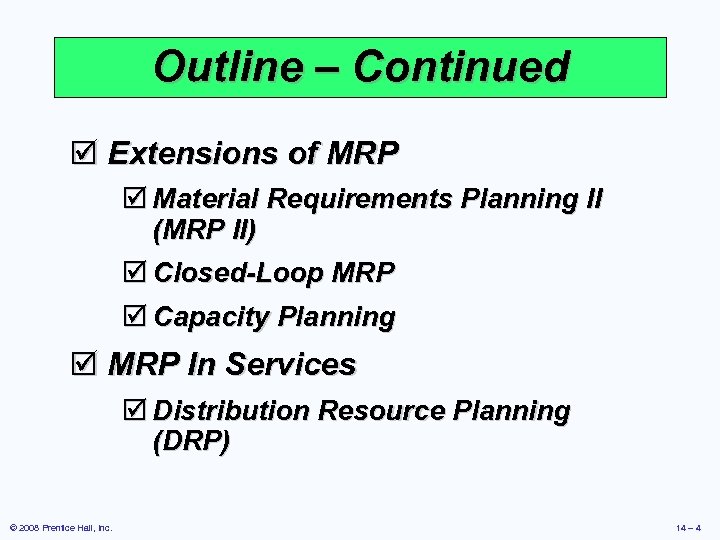 Outline – Continued

☑ Extensions of MRP

☑ Material Requirements Planning II (MRP II)

☑ Closed-Loop MRP

☑ Capacity Planning

☑ MRP In Services

☑ Distribution Resource Planning (DRP)

© 2008 Prentice Hall, Inc.

14 – 4